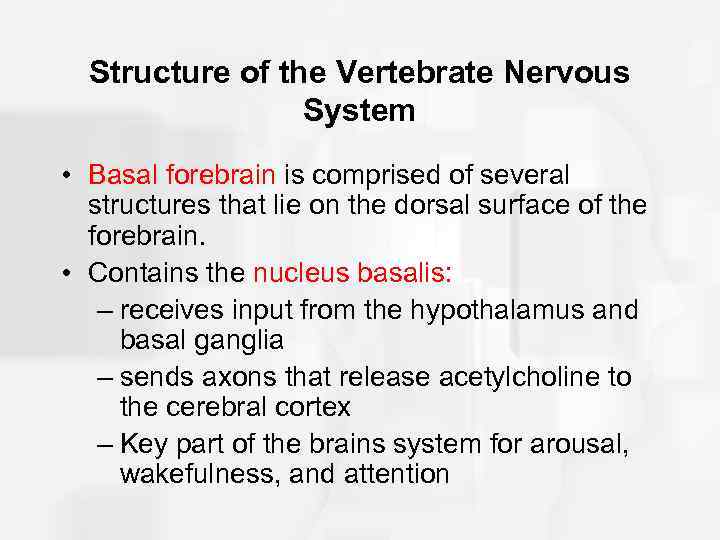 Structure of the Vertebrate Nervous System

• Basal forebrain is comprised of several structures that lie on the dorsal surface of the forebrain.

• Contains the nucleus basalis:

– receives input from the hypothalamus and basal ganglia

– sends axons that release acetylcholine to the cerebral cortex

– Key part of the brains system for arousal, wakefulness, and attention